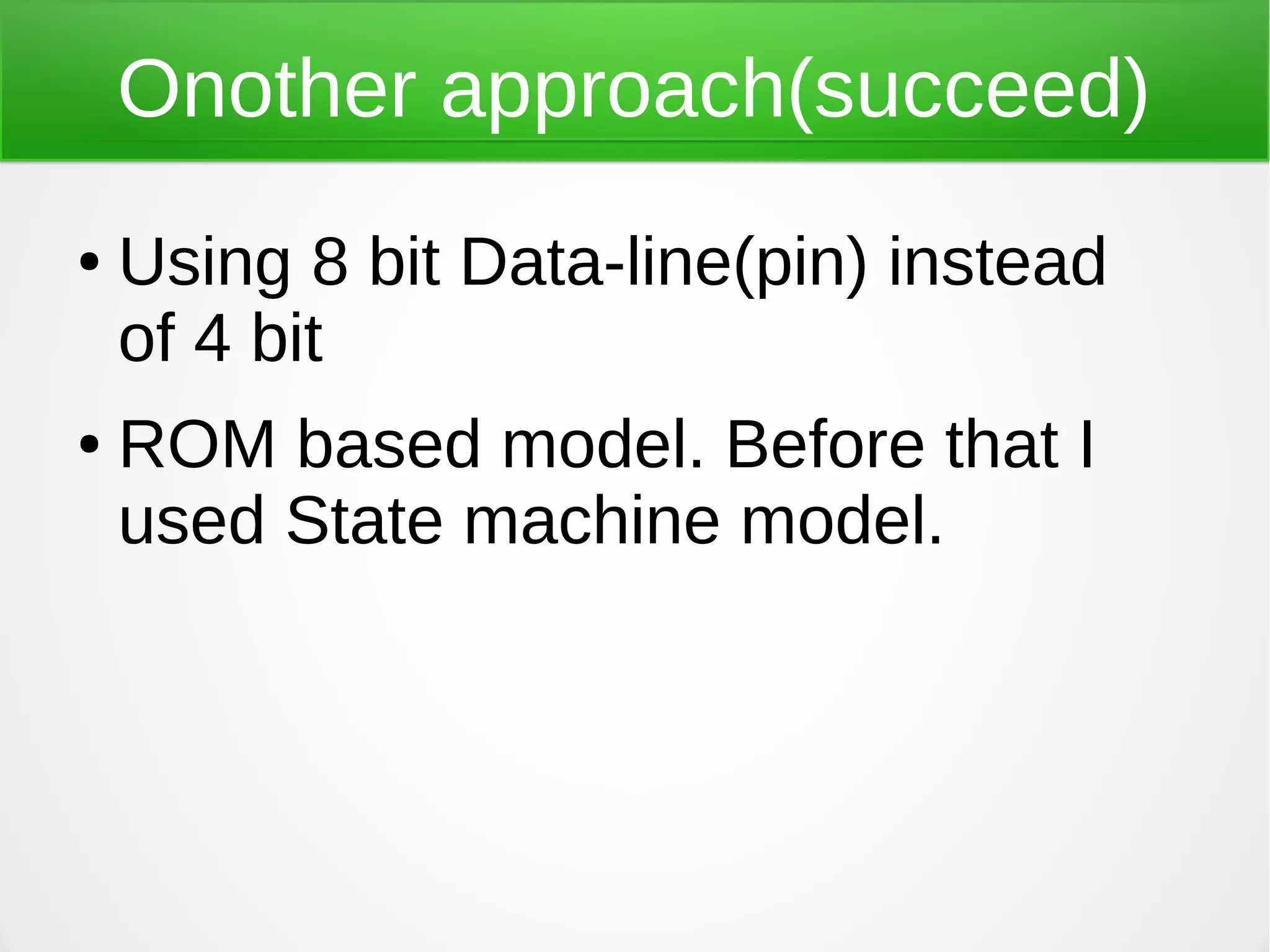 Onother approach(succeed)

• Using 8 bit Data-line(pin) instead of 4 bit

• ROM based model. Before that I used State machine model.